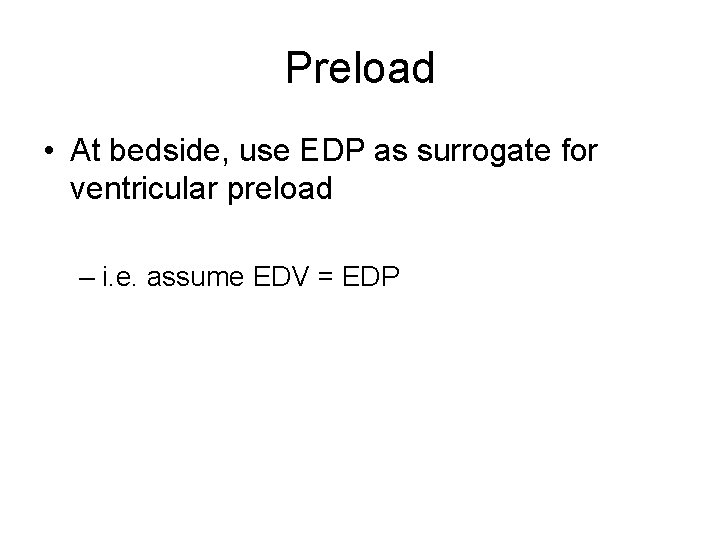 Preload

• At bedside, use EDP as surrogate for ventricular preload

– i.e. assume EDV = EDP